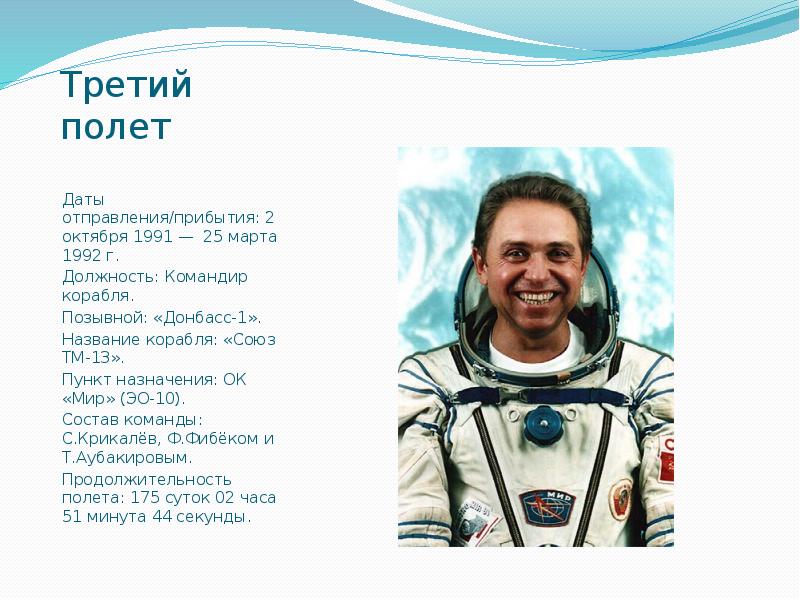 Третий полет

Даты отправления/прибытия: 2 октября 1991 — 25 марта 1992 г.

Должность: Командир корабля.

Позывной: «Донбасс-1».

Название корабля: «Союз ТМ-13».

Пункт назначения: ОК «Мир» (ЭО-10).

Состав команды: С.Крикалёв, Ф.Фибёком и Т.Аубакировым.

Продолжительность полета: 175 суток 02 часа 51 минута 44 секунды.

МИР